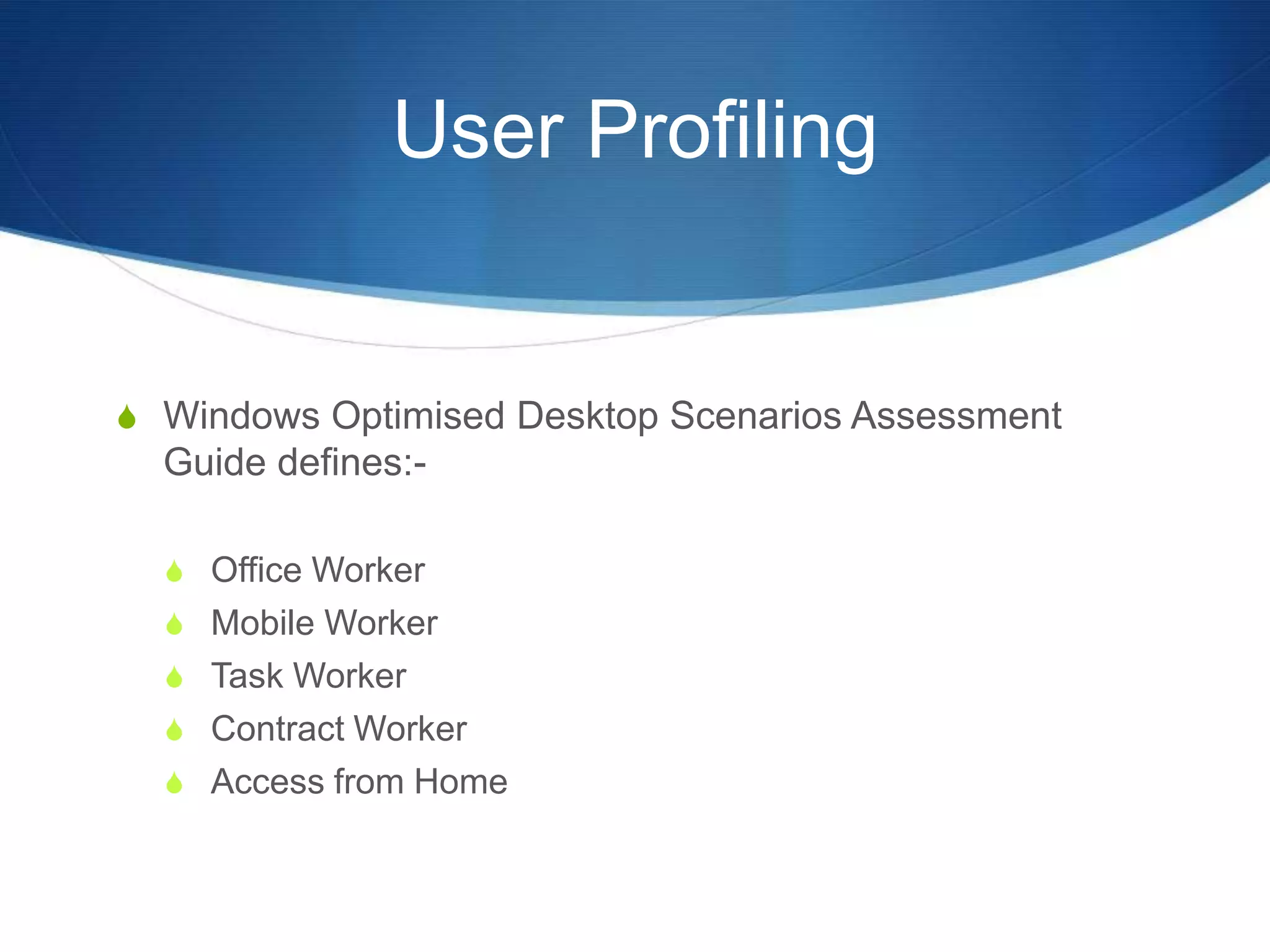 User Profiling

Windows Optimised Desktop Scenarios Assessment Guide defines:-

Office Worker
Mobile Worker
Task Worker
Contract Worker
Access from Home